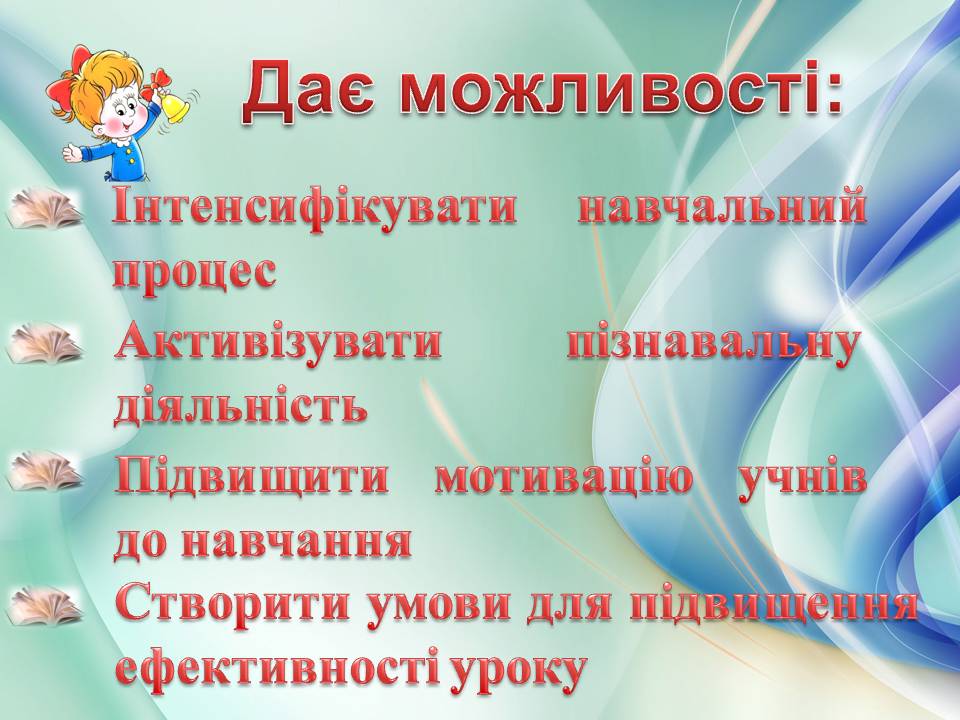 Дає можливості:

Інтенсифікувати навчальний процес

Активізувати пізнавальну діяльність

Підвищити мотивацію учнів до навчання

Створити умови для підвищення ефективності уроку